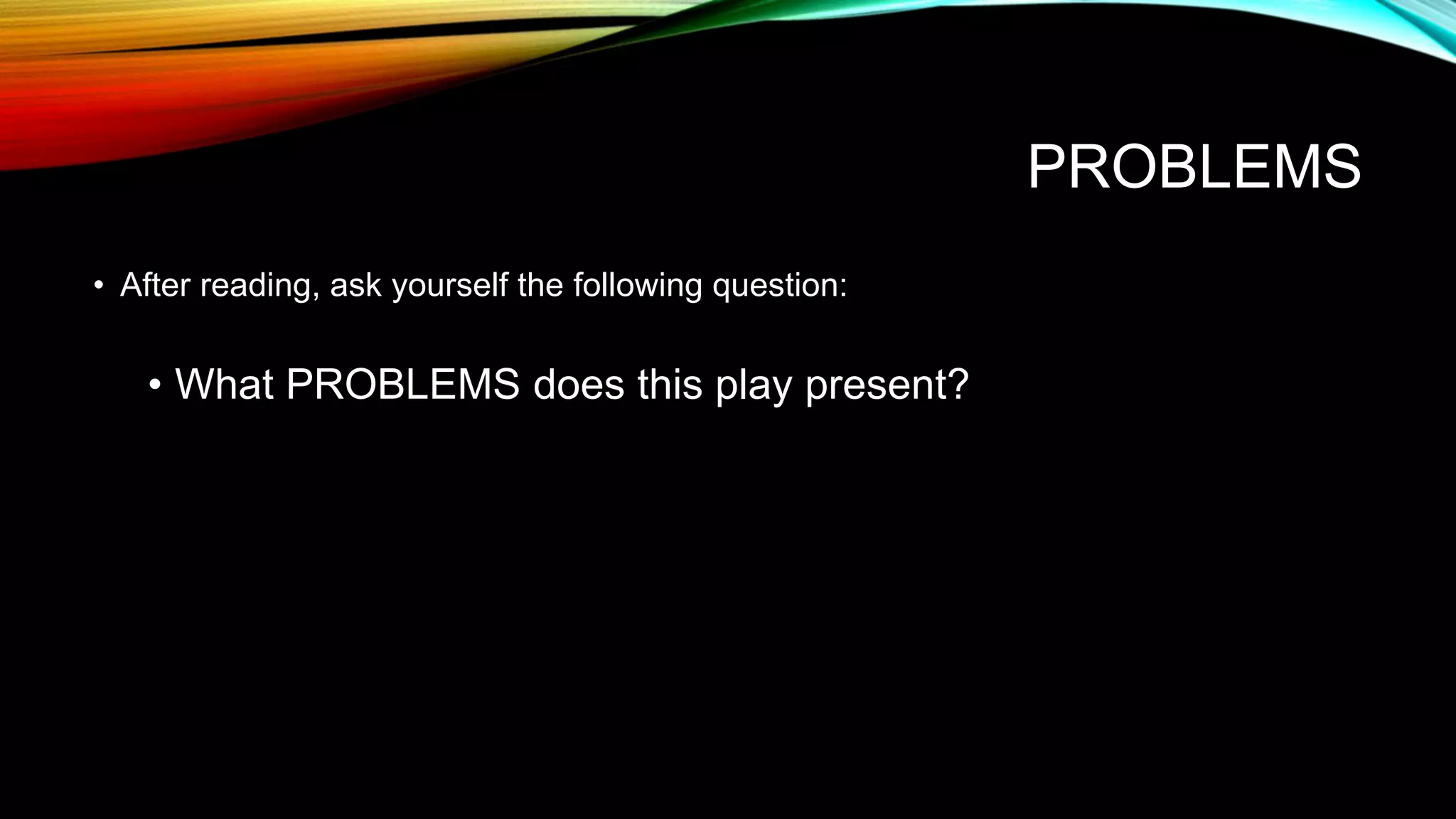 PROBLEMS

• After reading, ask yourself the following question:

• What PROBLEMS does this play present?